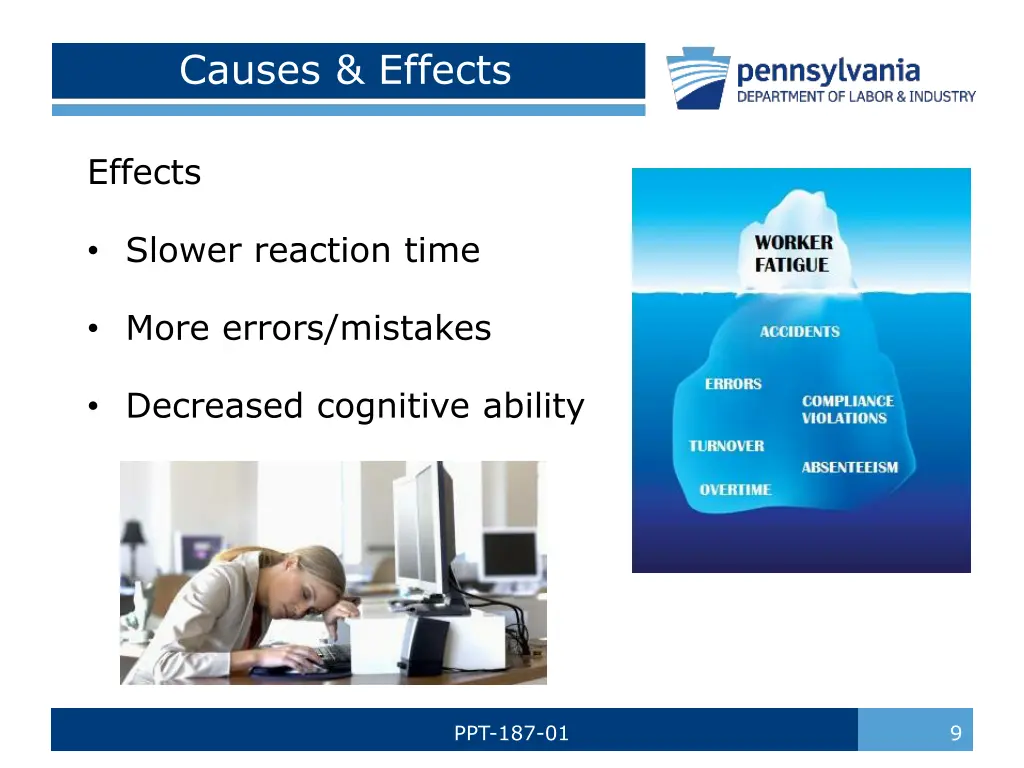 Causes & Effects

pennsylvania
DEPARTMENT OF LABOR & INDUSTRY

Effects

• Slower reaction time

• More errors/mistakes

• Decreased cognitive ability

WORKER FATIGUE

ACCIDENTS

ERRORS

COMPLIANCE VIOLATIONS

TURNOVER

ABSENTEEISM

OVERTIME

PPT-187-01

9